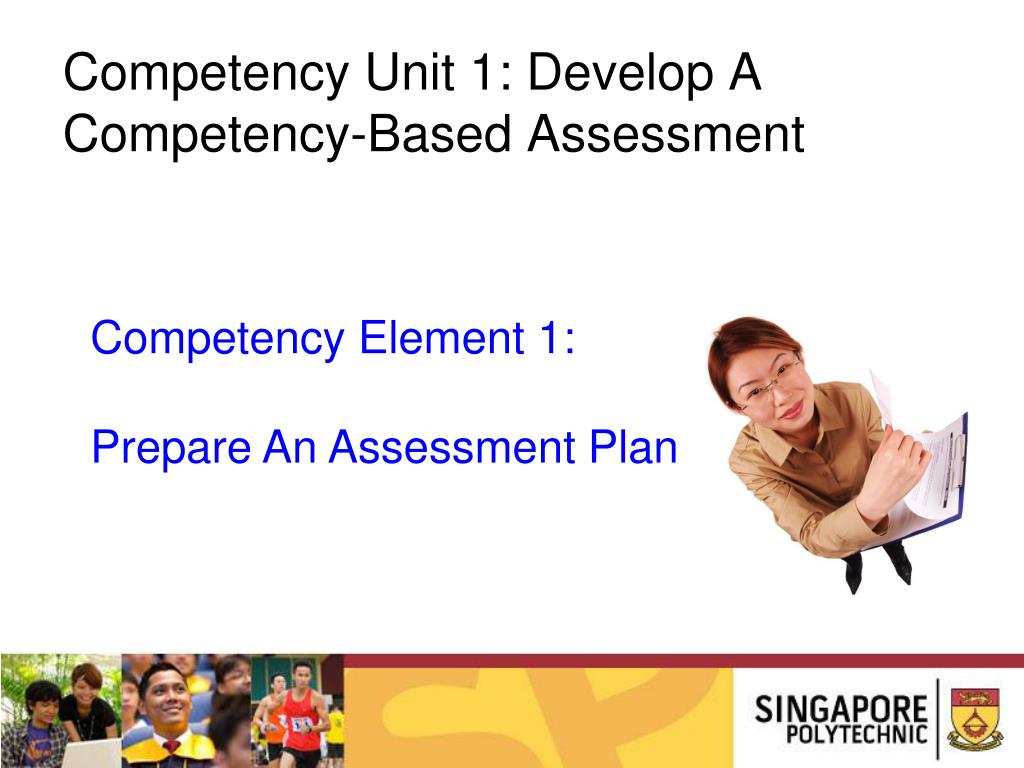 Competency Unit 1: Develop A Competency-Based Assessment

Competency Element 1:

Prepare An Assessment Plan

SINGAPORE POLYTECHNIC